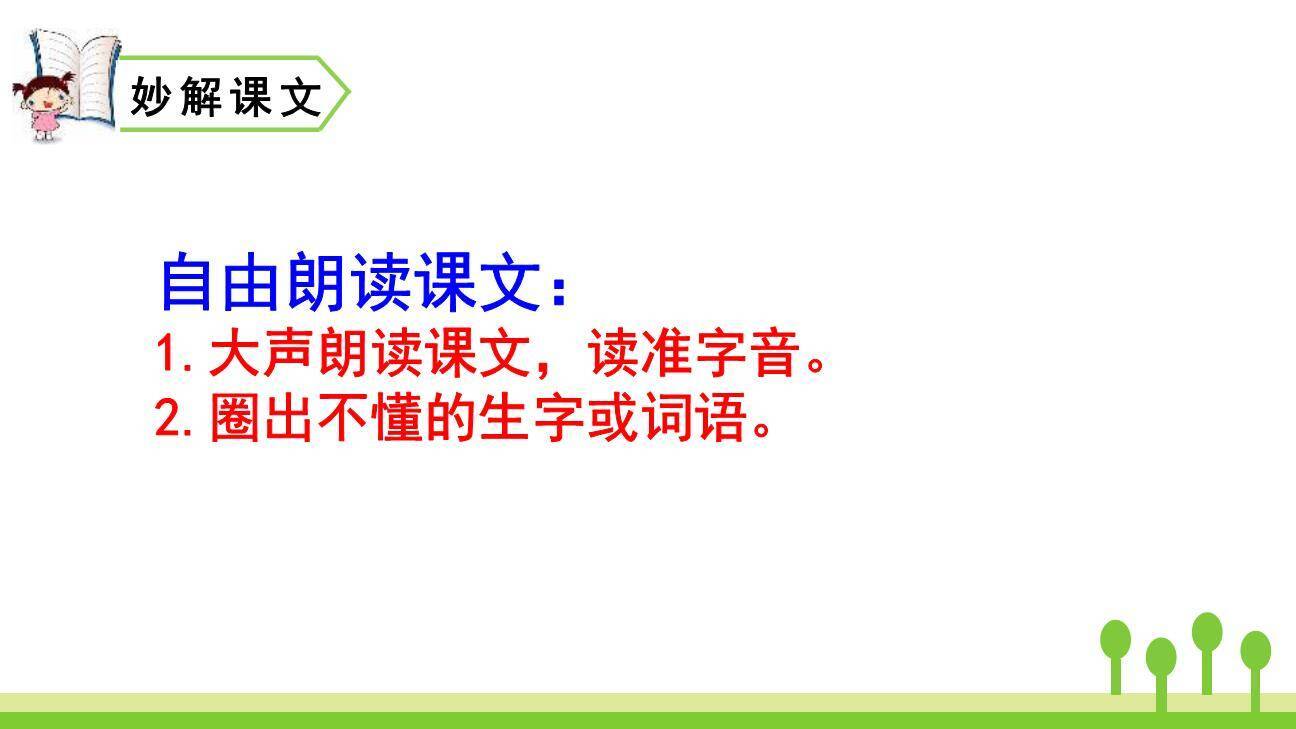 妙解课文

自由朗读课文：
1. 大声朗读课文，读准字音。
2. 圈出不懂的生字或词语。